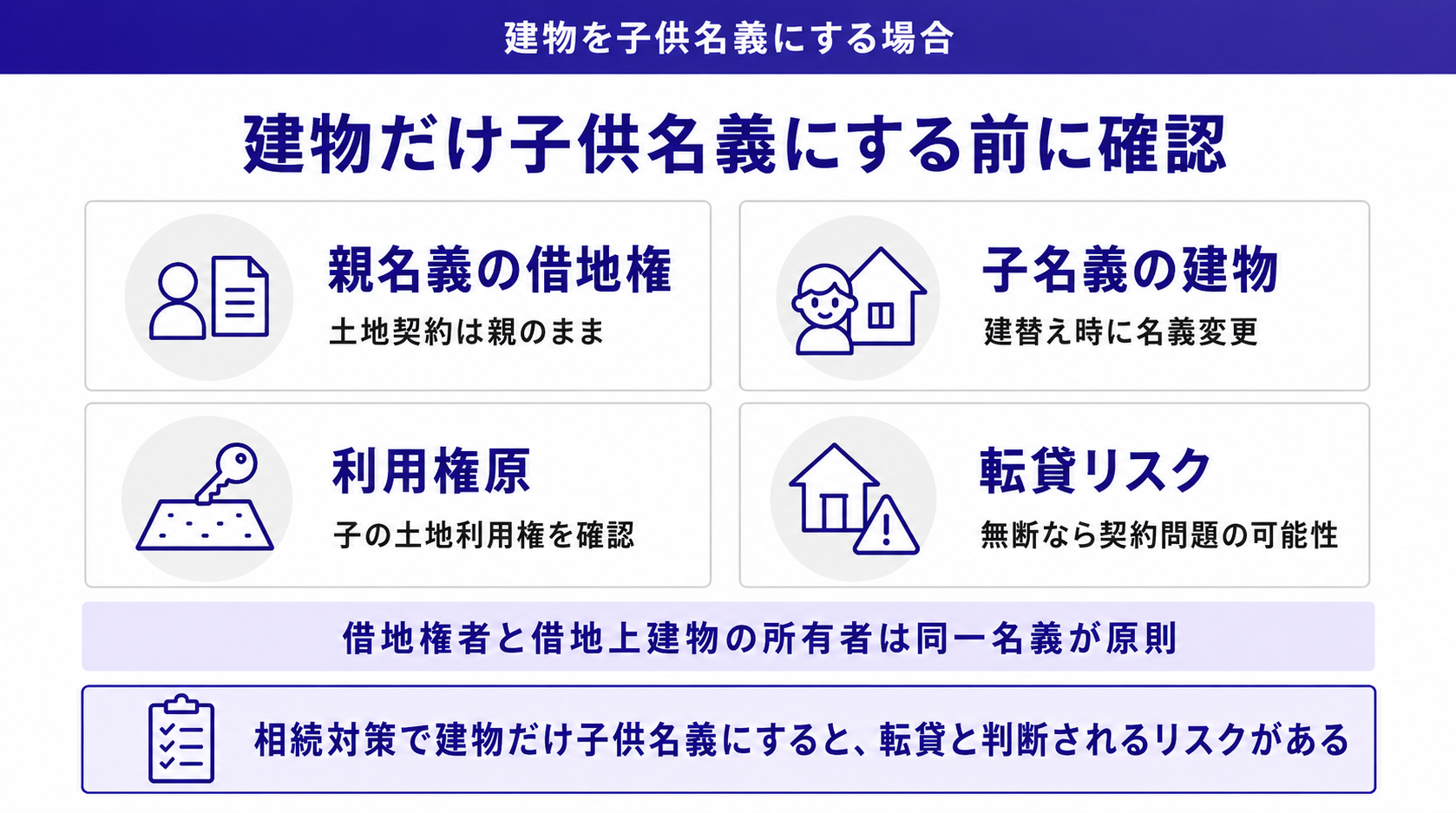 建物を子供名義にする場合

建物だけ子供名義にする前に確認

親名義の借地権
土地契約は親のまま

子名義の建物
建替え時に名義変更

利用権原
子の土地利用権を確認

転貸リスク
無断なら契約問題の可能性

借地権者と借地上建物の所有者は同一名義が原則

相続対策で建物だけ子供名義にすると、転貸と判断されるリスクがある